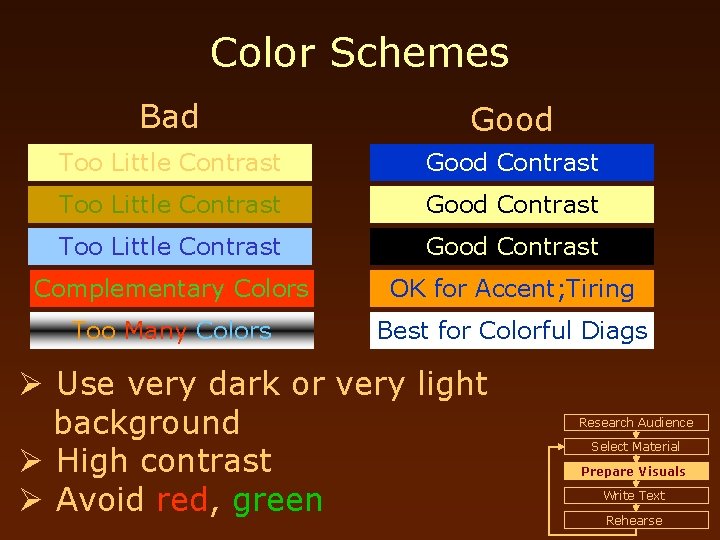 Color Schemes

Bad

Too Little Contrast

Too Little Contrast

Too Little Contrast

Complementary Colors

Too Many Colors

Good

Good Contrast

Good Contrast

Good Contrast

OK for Accent;Tiring

Best for Colorful Diags

➢ Use very dark or very light background
➢ High contrast
➢ Avoid red, green

Research Audience
Select Material
Prepare Visuals
Write Text
Rehearse